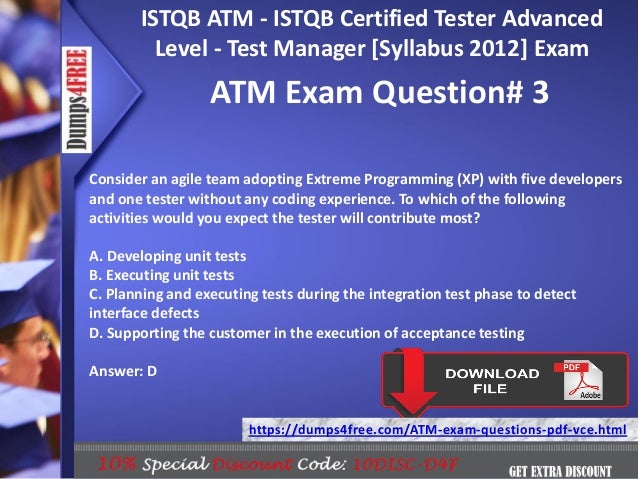 Dumps4FREE

ISTQB ATM - ISTQB Certified Tester Advanced Level - Test Manager [Syllabus 2012] Exam

ATM Exam Question# 3

Consider an agile team adopting Extreme Programming (XP) with five developers and one tester without any coding experience. To which of the following activities would you expect the tester will contribute most?

A. Developing unit tests
B. Executing unit tests
C. Planning and executing tests during the integration test phase to detect interface defects
D. Supporting the customer in the execution of acceptance testing

Answer: D

DOWNLOAD FILE

PDF
Adobe

https://dumps4free.com/ATM-exam-questions-pdf-vce.html

10% Special Discount Code: 10DISC-D4F

GET EXTRA DISCOUNT